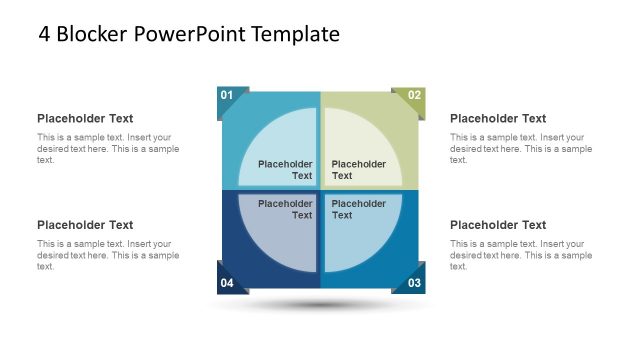 4 Blocker PowerPoint Template

Placeholder Text

This is a sample text. Insert your desired text here. This is a sample text.

Placeholder Text

This is a sample text. Insert your desired text here. This is a sample text.

01

02

Placeholder Text

Placeholder Text

Placeholder Text

Placeholder Text

04

03

Placeholder Text

This is a sample text. Insert your desired text here. This is a sample text.

Placeholder Text

This is a sample text. Insert your desired text here. This is a sample text.